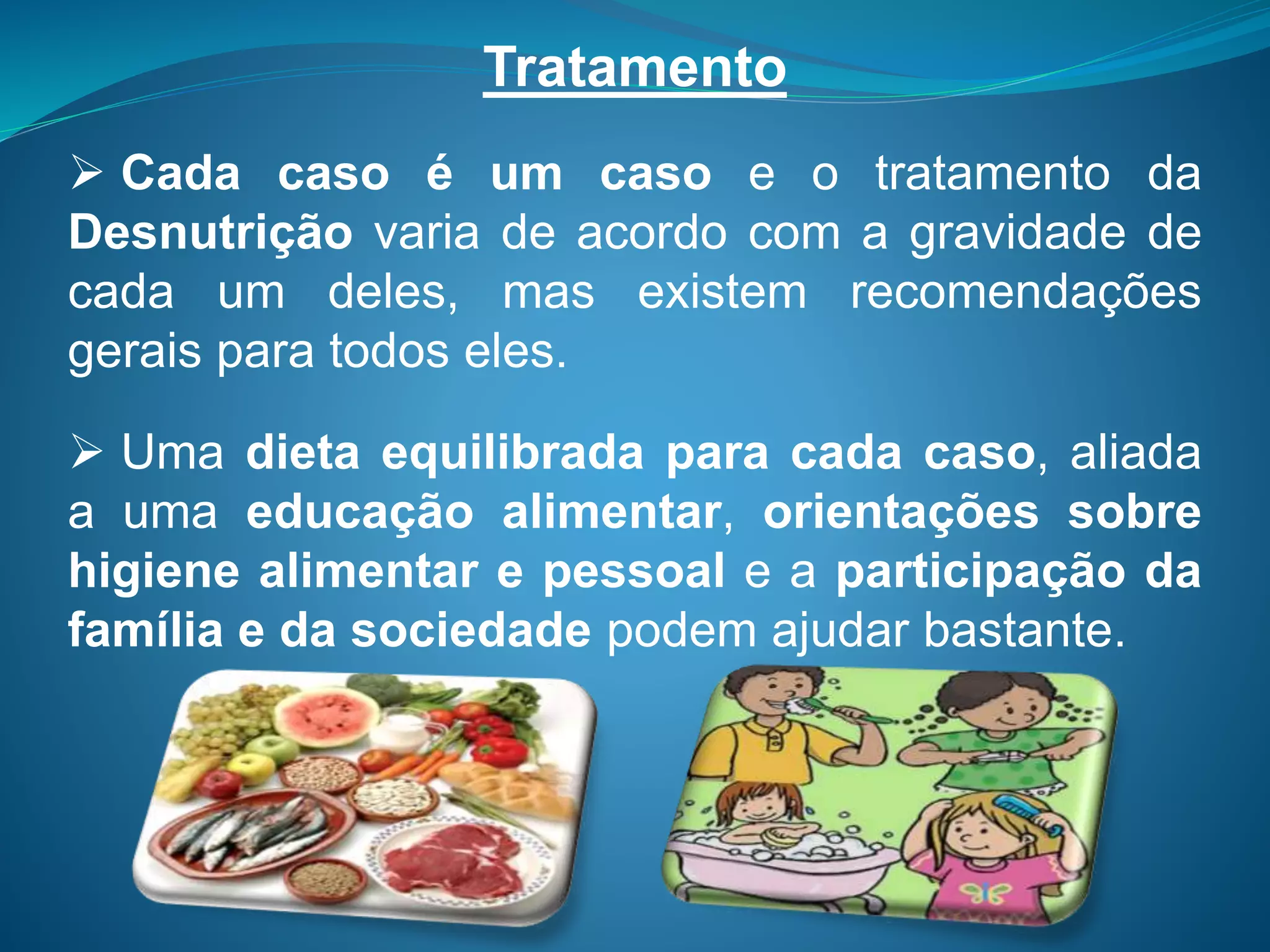 Tratamento

➢ Cada caso é um caso e o tratamento da Desnutrição varia de acordo com a gravidade de cada um deles, mas existem recomendações gerais para todos eles.

➢ Uma dieta equilibrada para cada caso, aliada a uma educação alimentar, orientações sobre higiene alimentar e pessoal e a participação da família e da sociedade podem ajudar bastante.